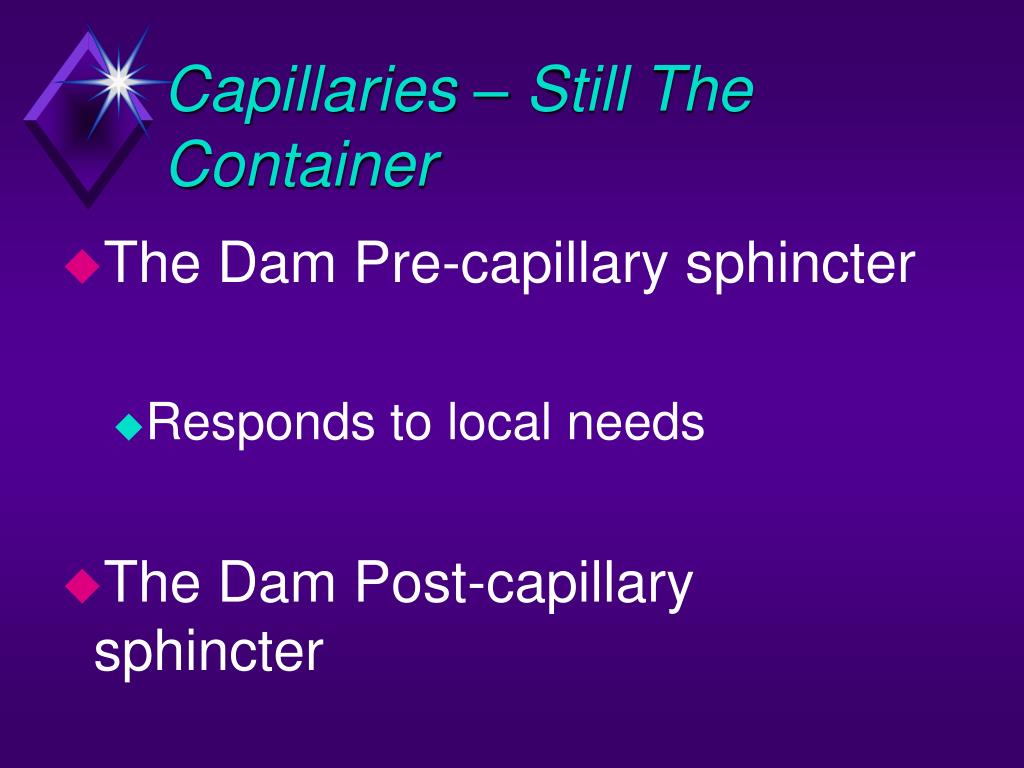 Capillaries – Still The Container

The Dam Pre-capillary sphincter

Responds to local needs

The Dam Post-capillary sphincter